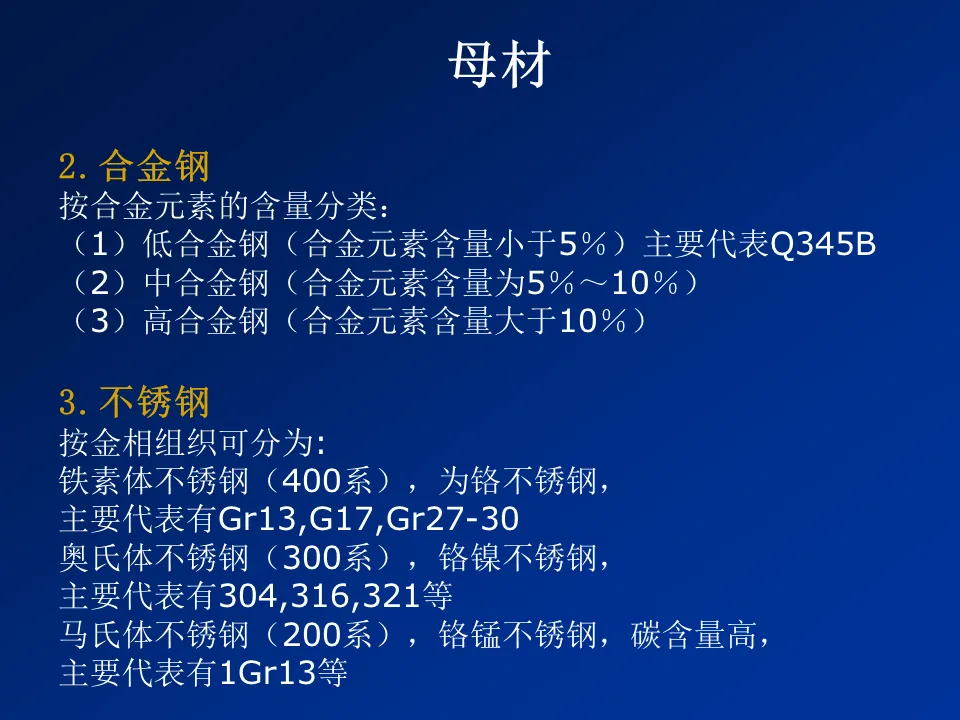 母材

2. 合金钢
按合金元素的含量分类：
（1）低合金钢（合金元素含量小于5％）主要代表Q345B
（2）中合金钢（合金元素含量为5％～10％）
（3）高合金钢（合金元素含量大于10％）

3. 不锈钢
按金相组织可分为:
铁素体不锈钢（400系），为铬不锈钢，
主要代表有Gr13,G17,Gr27-30
奥氏体不锈钢（300系），铬镍不锈钢，
主要代表有304,316,321等
马氏体不锈钢（200系），铬锰不锈钢，碳含量高，
主要代表有1Gr13等